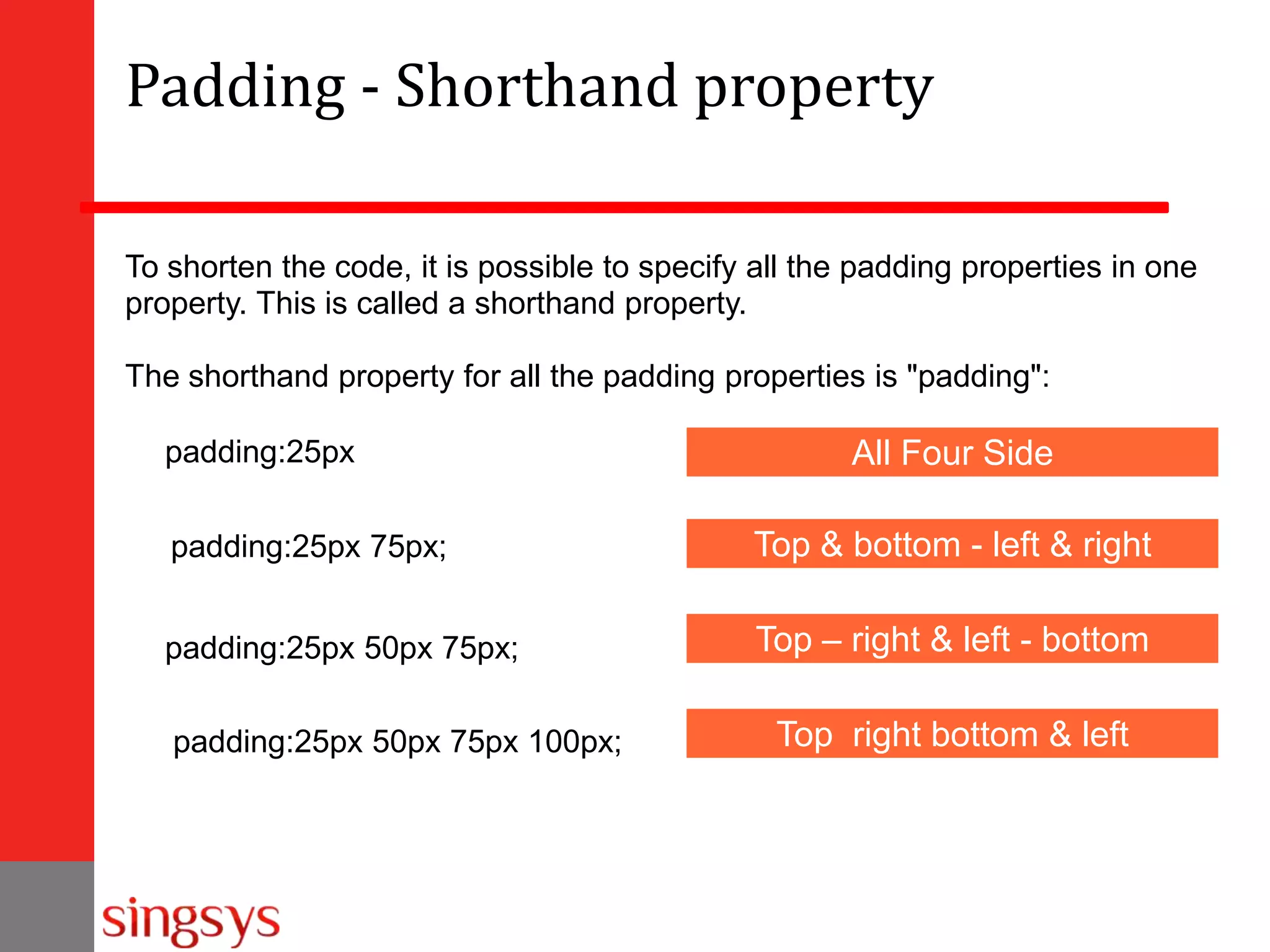 Padding - Shorthand property

To shorten the code, it is possible to specify all the padding properties in one property. This is called a shorthand property.

The shorthand property for all the padding properties is "padding":

padding:25px

All Four Side

padding:25px 75px;

Top & bottom - left & right

padding:25px 50px 75px;

Top – right & left - bottom

padding:25px 50px 75px 100px;

Top  right bottom & left

singsys